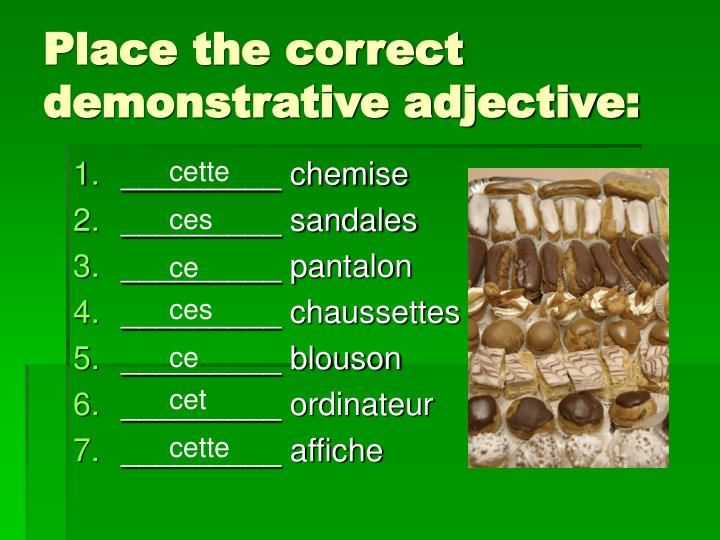 Place the correct demonstrative adjective:

1. cette chemise
2. ces sandales
3. ce pantalon
4. ces chaussettes
5. ce blouson
6. cet ordinateur
7. cette affiche